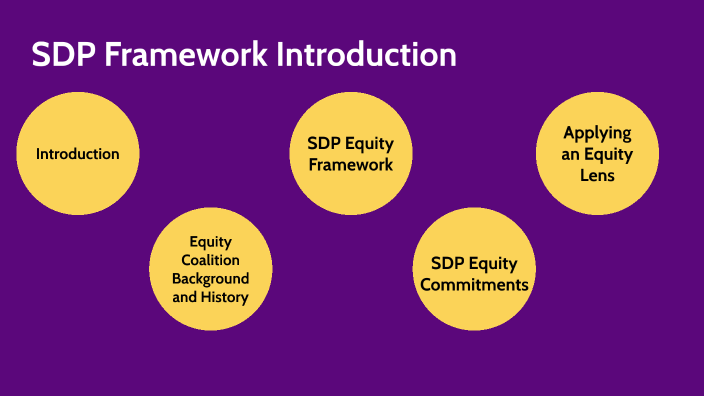 SDP Framework Introduction

Introduction

Equity Coalition Background and History

SDP Equity Framework

SDP Equity Commitments

Applying an Equity Lens